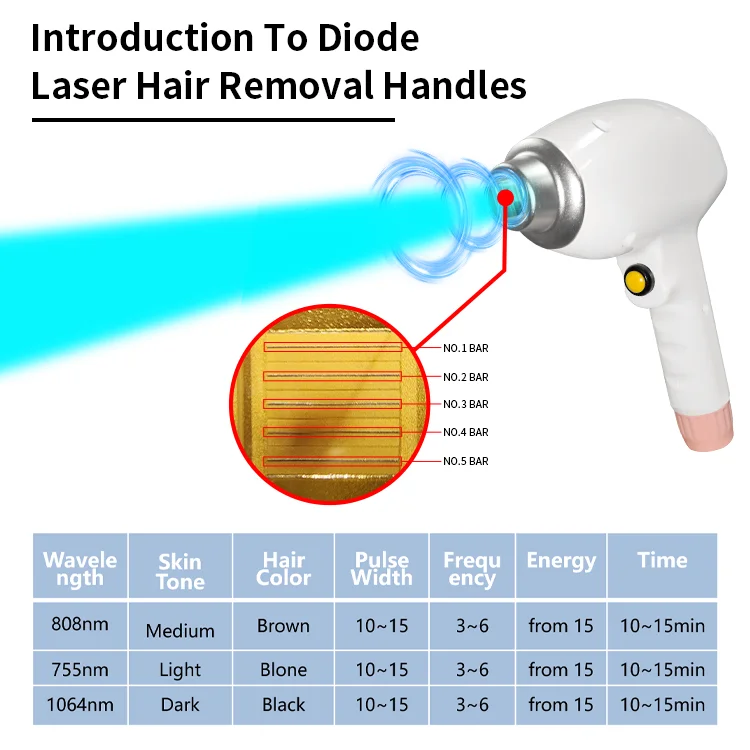 Introduction To Diode Laser Hair Removal Handles

NO.1 BAR
NO.2 BAR
NO.3 BAR
NO.4 BAR
NO.5 BAR

| Wavelength | Skin Tone | Hair Color | Pulse Width | Frequency | Energy | Time |
|---|---|---|---|---|---|---|
| 808nm | Medium | Brown | 10~15 | 3~6 | from 15 | 10~15min |
| 755nm | Light | Blone | 10~15 | 3~6 | from 15 | 10~15min |
| 1064nm | Dark | Black | 10~15 | 3~6 | from 15 | 10~15min |